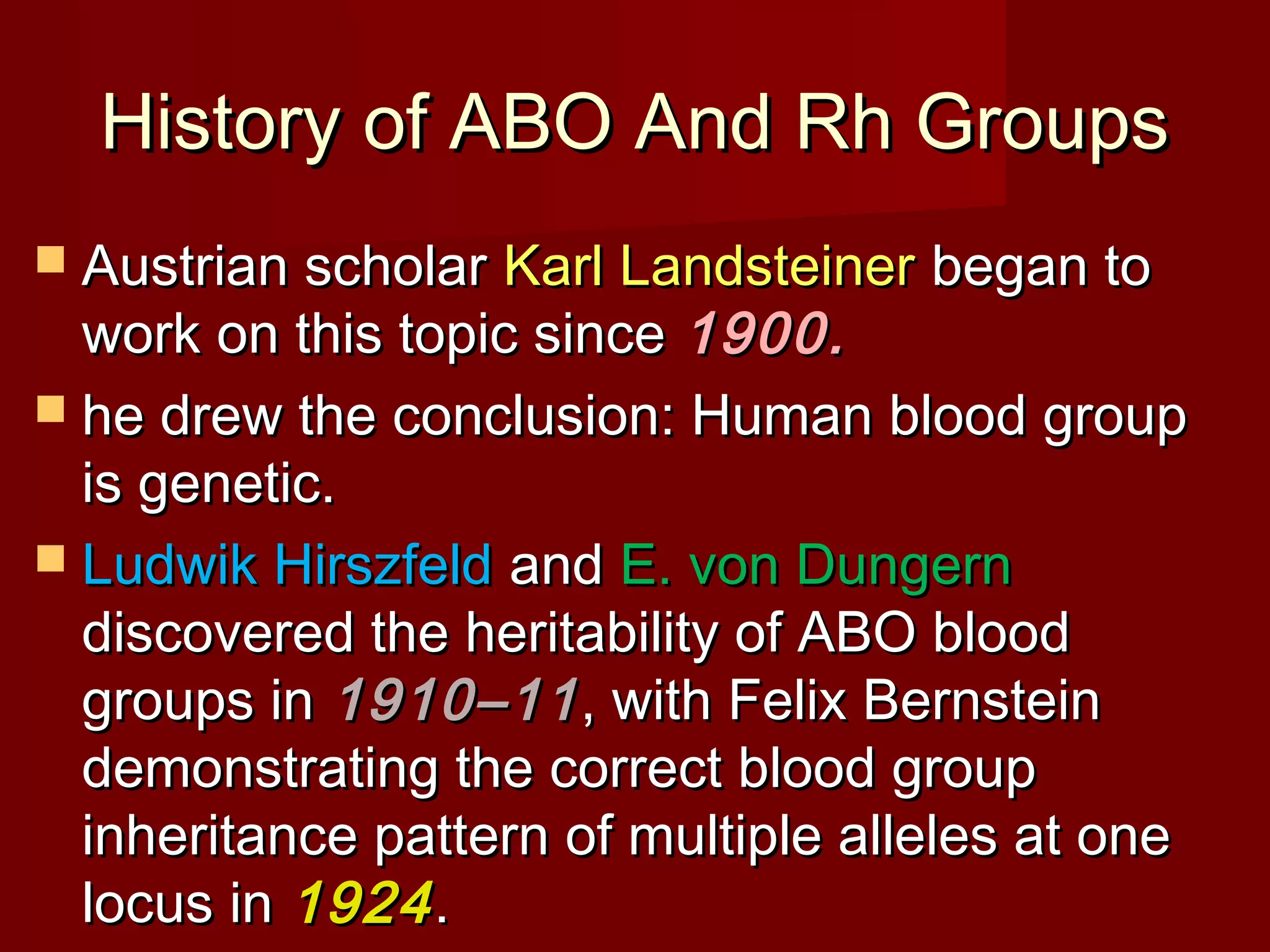 History of ABO And Rh Groups

Austrian scholar Karl Landsteiner began to work on this topic since 1900.

he drew the conclusion: Human blood group is genetic.

Ludwik Hirszfeld and E. von Dungern discovered the heritability of ABO blood groups in 1910–11, with Felix Bernstein demonstrating the correct blood group inheritance pattern of multiple alleles at one locus in 1924.